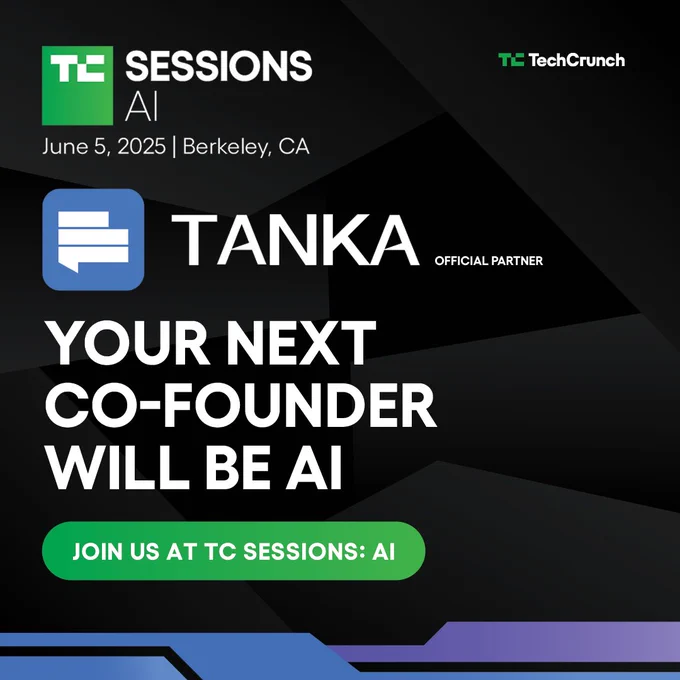 TC SESSIONS AI

June 5, 2025 | Berkeley, CA

TC TechCrunch

TANKA OFFICIAL PARTNER

YOUR NEXT CO-FOUNDER WILL BE AI

JOIN US AT TC SESSIONS: AI